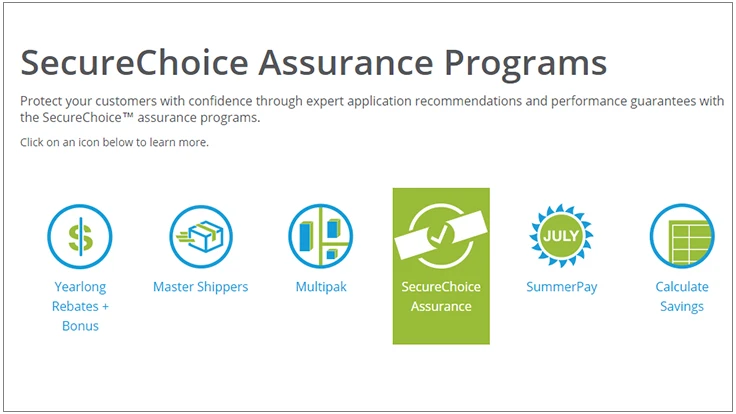 SecureChoice Assurance Programs

Protect your customers with confidence through expert application recommendations and performance guarantees with the SecureChoice™ assurance programs.

Click on an icon below to learn more.

$

Yearlong Rebates + Bonus

Master Shippers

Multipak

SecureChoice Assurance

JULY

SummerPay

Calculate Savings